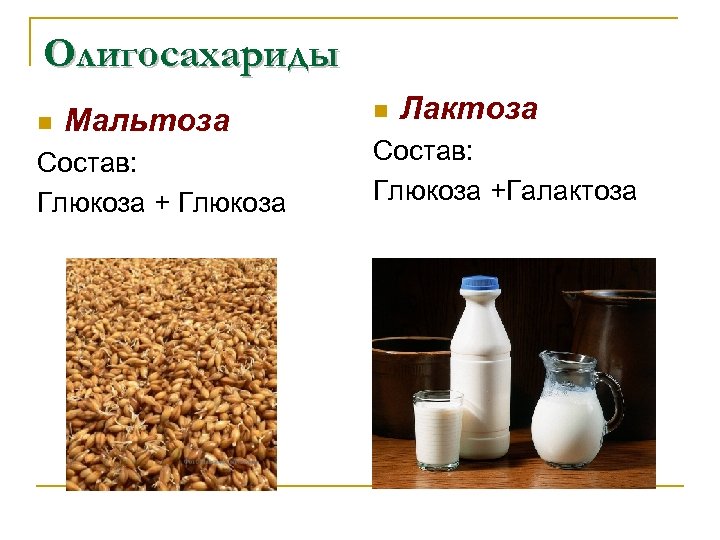 Олигосахариды

Мальтоза

Состав:

Глюкоза + Глюкоза

Лактоза

Состав:

Глюкоза +Галактоза